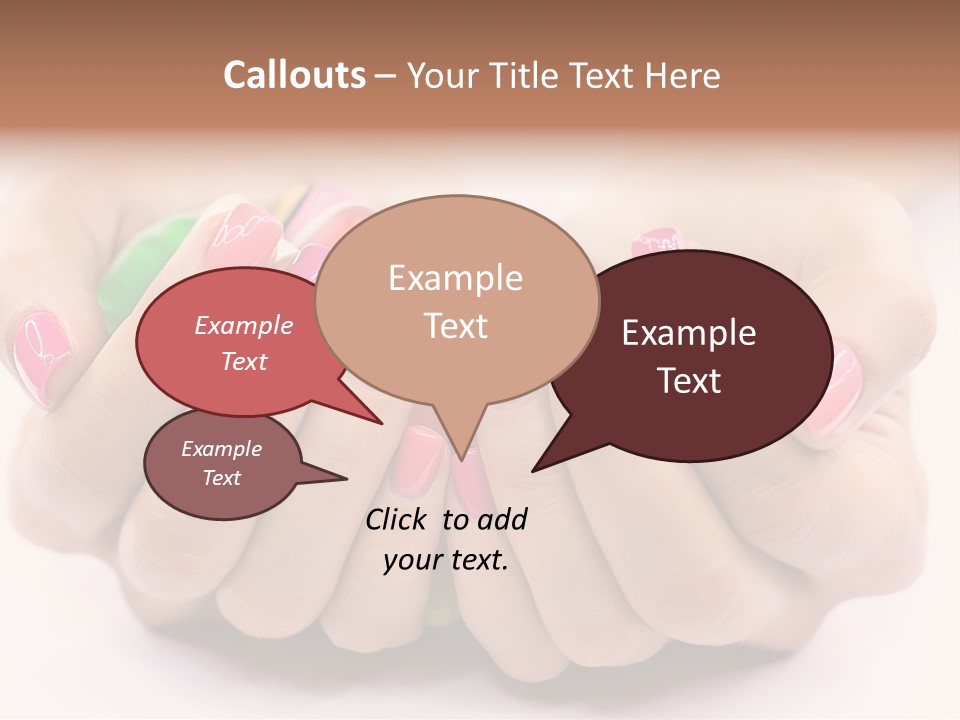 Callouts – Your Title Text Here

Example Text

Example Text

Example Text

Example Text

Click to add your text.